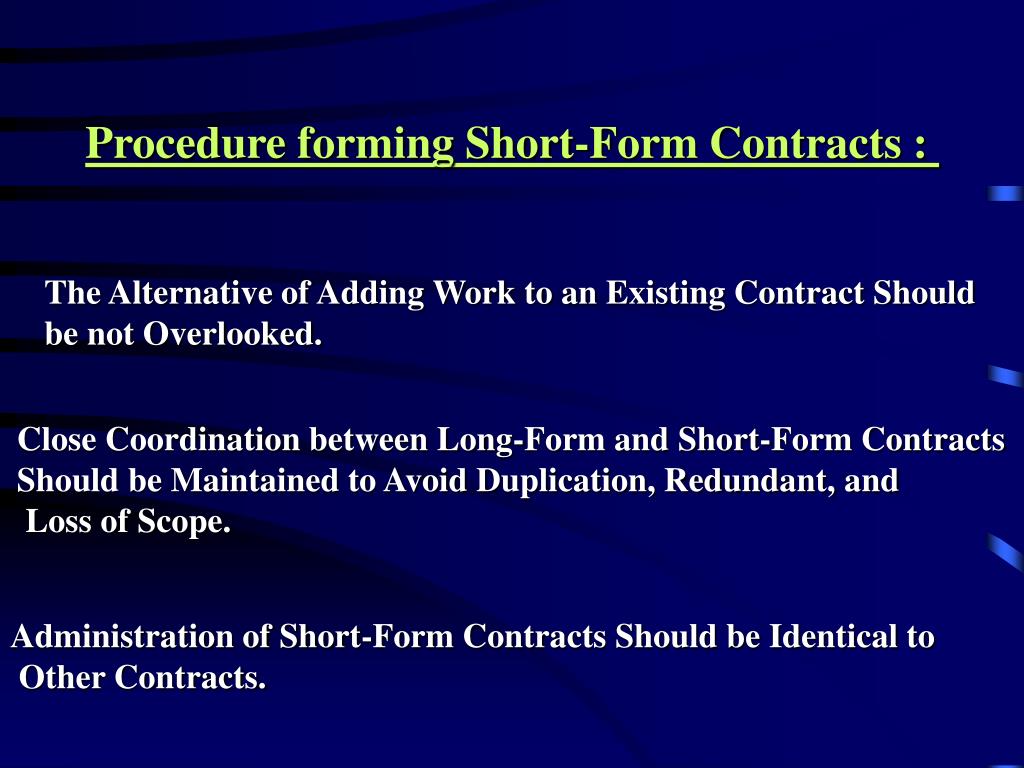 Procedure forming Short-Form Contracts :

The Alternative of Adding Work to an Existing Contract Should be not Overlooked.

Close Coordination between Long-Form and Short-Form Contracts Should be Maintained to Avoid Duplication, Redundant, and Loss of Scope.

Administration of Short-Form Contracts Should be Identical to Other Contracts.